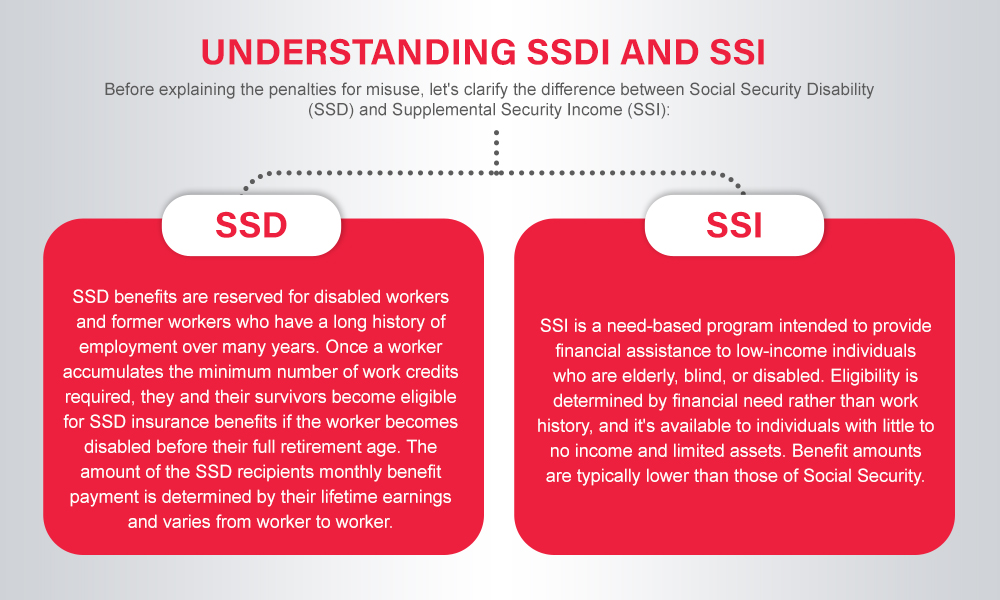 UNDERSTANDING SSDI AND SSI

Before explaining the penalties for misuse, let's clarify the difference between Social Security Disability (SSD) and Supplemental Security Income (SSI):

SSD

SSD benefits are reserved for disabled workers and former workers who have a long history of employment over many years. Once a worker accumulates the minimum number of work credits required, they and their survivors become eligible for SSD insurance benefits if the worker becomes disabled before their full retirement age. The amount of the SSD recipients monthly benefit payment is determined by their lifetime earnings and varies from worker to worker.

SSI

SSI is a need-based program intended to provide financial assistance to low-income individuals who are elderly, blind, or disabled. Eligibility is determined by financial need rather than work history, and it's available to individuals with little to no income and limited assets. Benefit amounts are typically lower than those of Social Security.